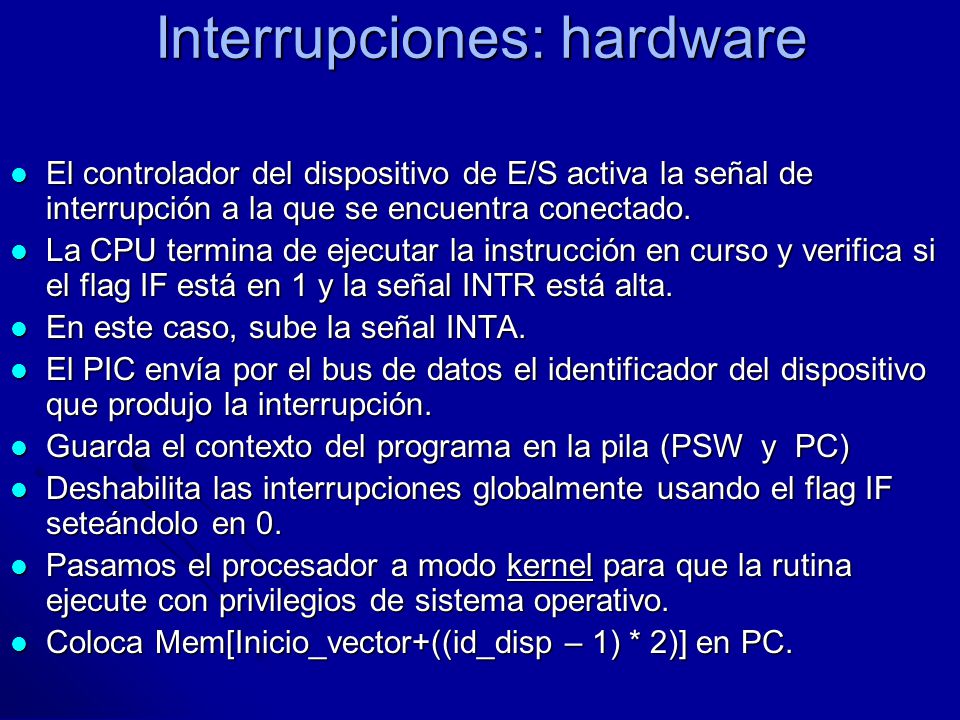 Interrupciones: hardware

- El controlador del dispositivo de E/S activa la señal de interrupción a la que se encuentra conectado.
- La CPU termina de ejecutar la instrucción en curso y verifica si el flag IF está en 1 y la señal INTR está alta.
- En este caso, sube la señal INTA.
- El PIC envía por el bus de datos el identificador del dispositivo que produjo la interrupción.
- Guarda el contexto del programa en la pila (PSW y PC)
- Deshabilita las interrupciones globalmente usando el flag IF seteándolo en 0.
- Pasamos el procesador a modo kernel para que la rutina ejecute con privilegios de sistema operativo.
- Coloca Mem[Inicio_vector+((id_disp – 1) * 2)] en PC.